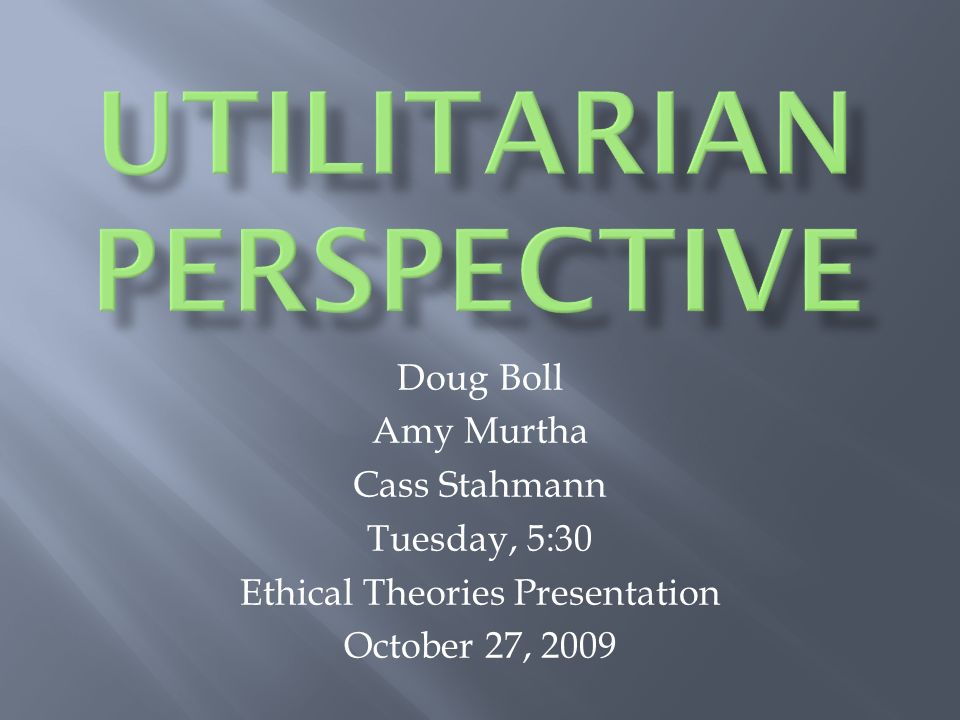 UTILITARIAN PERSPECTIVE

Doug Boll
Amy Murtha
Cass Stahmann
Tuesday, 5:30
Ethical Theories Presentation
October 27, 2009